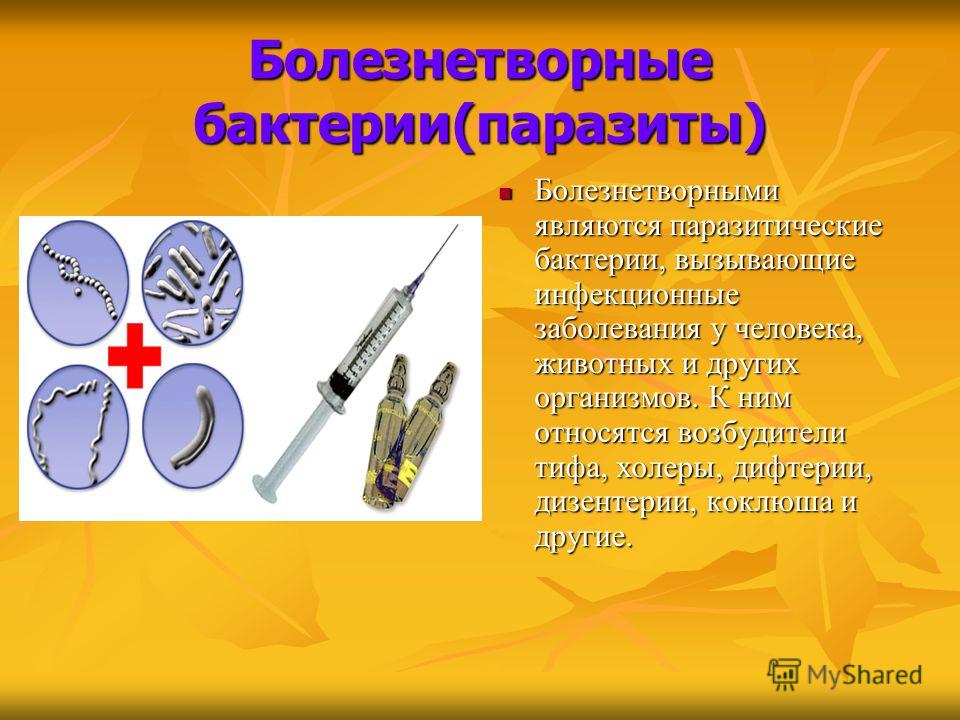 Болезнетворные бактерии(паразиты)

Болезнетворными являются паразитические бактерии, вызывающие инфекционные заболевания у человека, животных и других организмов. К ним относятся возбудители тифа, холеры, дифтерии, дизентерии, коклюша и другие.

MyShared